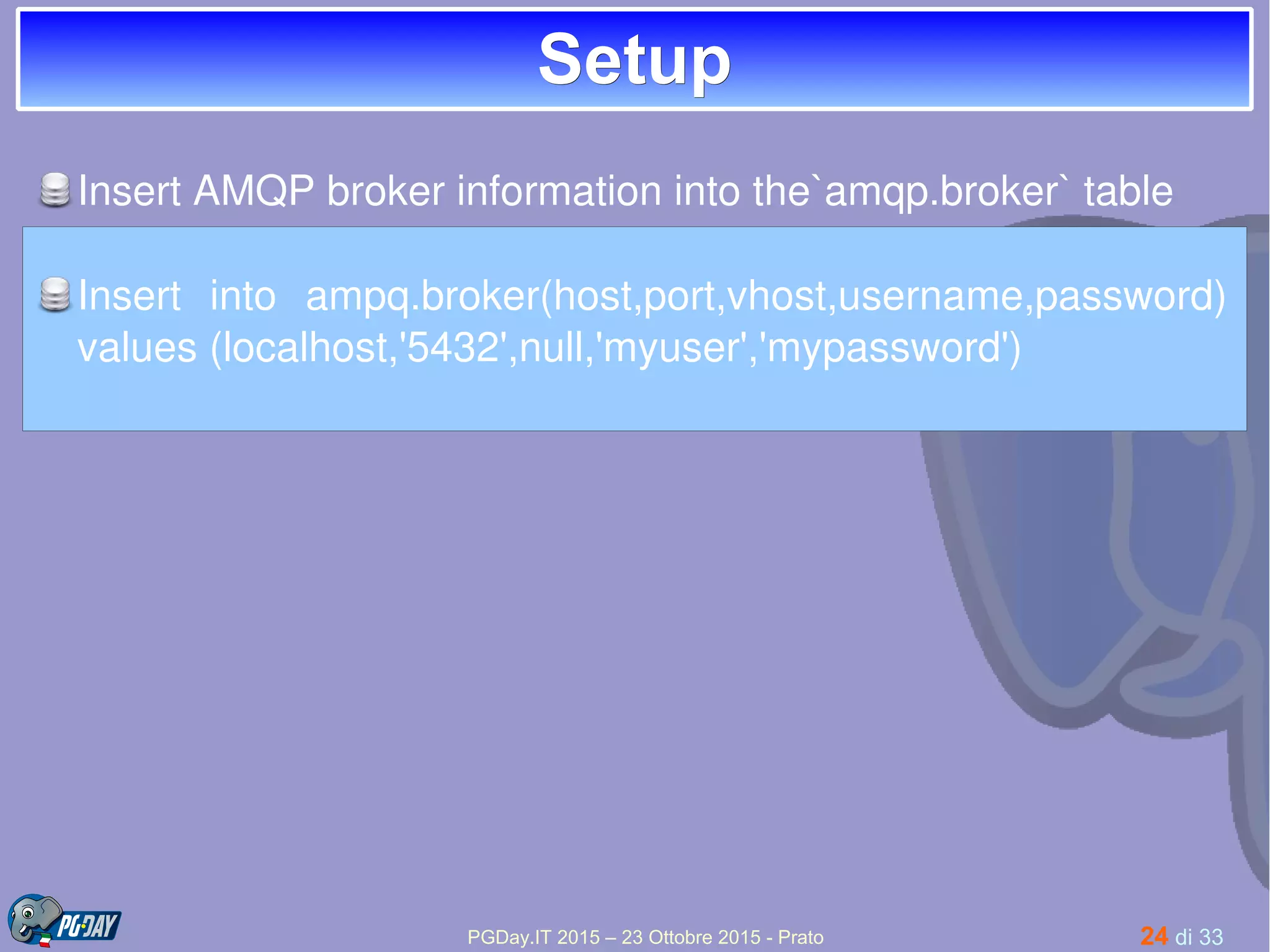 Setup

Insert AMQP broker information into the`amqp.broker` table

Insert into ampq.broker(host,port,vhost,username,password) values (localhost,'5432',null,'myuser','mypassword')

PG·DAY

PGDay.IT 2015 – 23 Ottobre 2015 - Prato

24 di 33